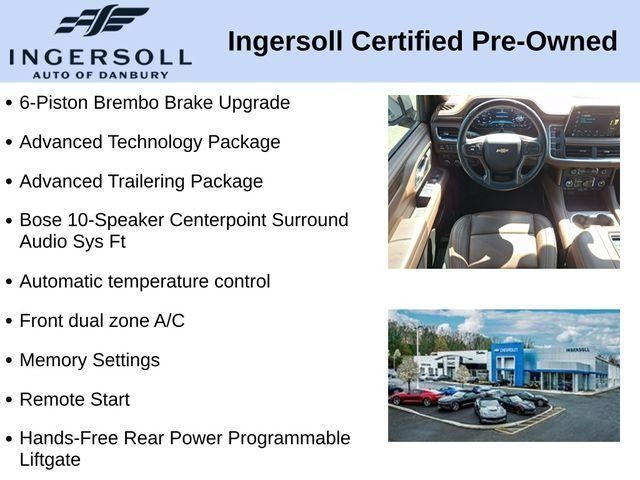 INGERSOLL
AUTO OF DANBURY

Ingersoll Certified Pre-Owned

• 6-Piston Brembo Brake Upgrade
• Advanced Technology Package
• Advanced Trailering Package
• Bose 10-Speaker Centerpoint Surround Audio Sys Ft
• Automatic temperature control
• Front dual zone A/C
• Memory Settings
• Remote Start
• Hands-Free Rear Power Programmable Liftgate

CHEVROLET
INGERSOLL